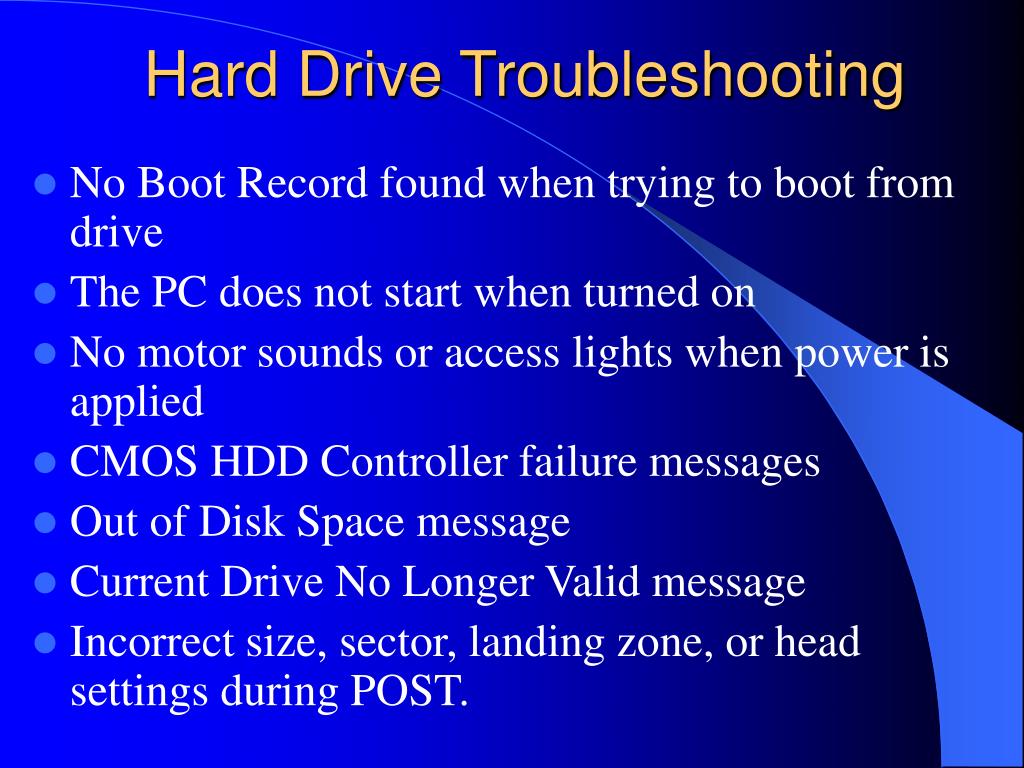 Hard Drive Troubleshooting

- No Boot Record found when trying to boot from drive
- The PC does not start when turned on
- No motor sounds or access lights when power is applied
- CMOS HDD Controller failure messages
- Out of Disk Space message
- Current Drive No Longer Valid message
- Incorrect size, sector, landing zone, or head settings during POST.